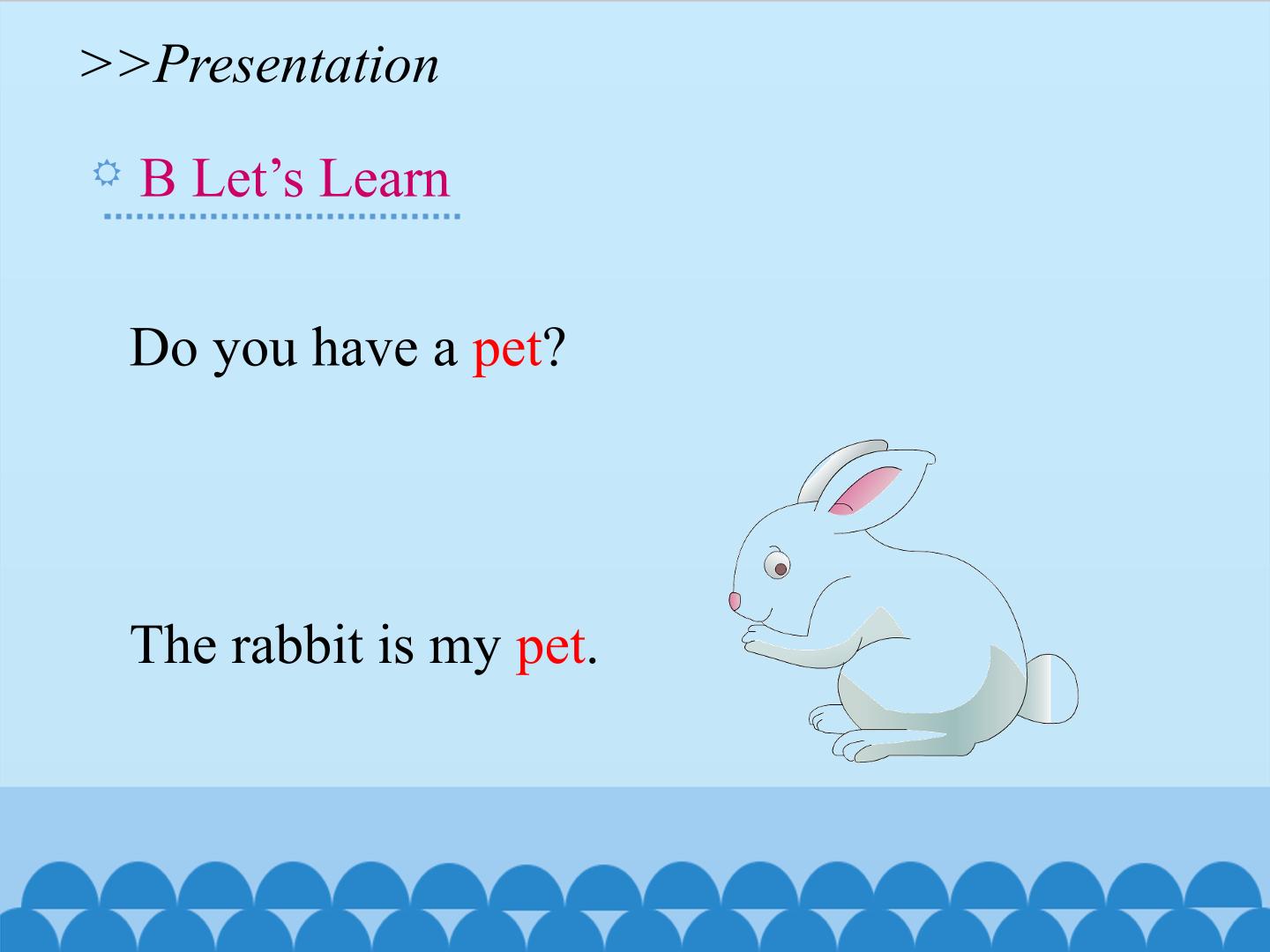 >>Presentation

B Let’s Learn

Do you have a pet?

The rabbit is my pet.